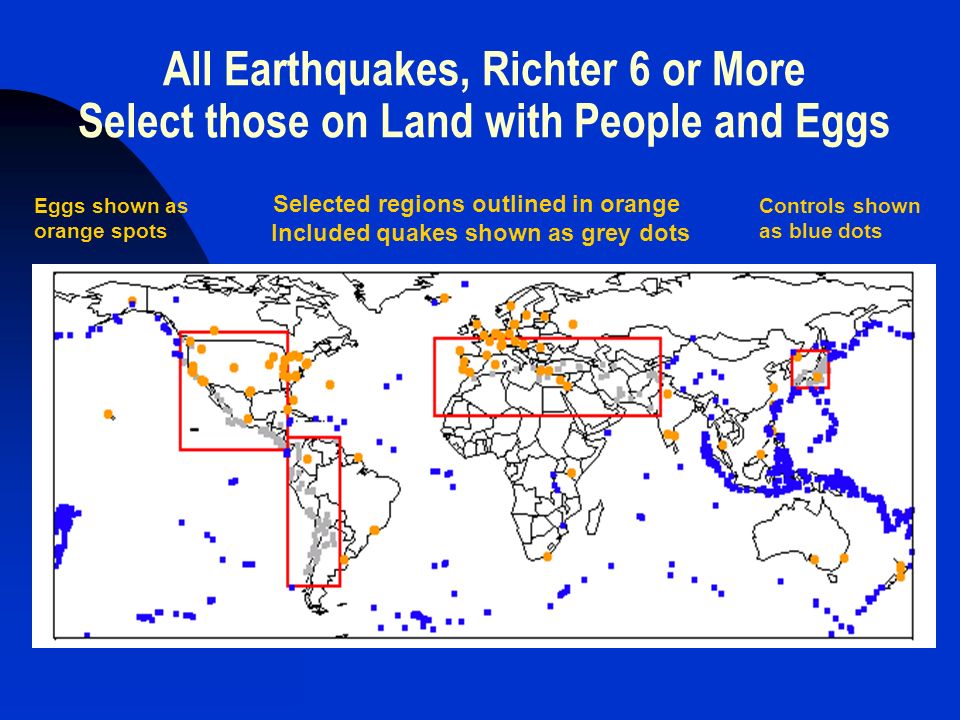 All Earthquakes, Richter 6 or More
Select those on Land with People and Eggs

Eggs shown as orange spots

Selected regions outlined in orange
Included quakes shown as grey dots

Controls shown as blue dots